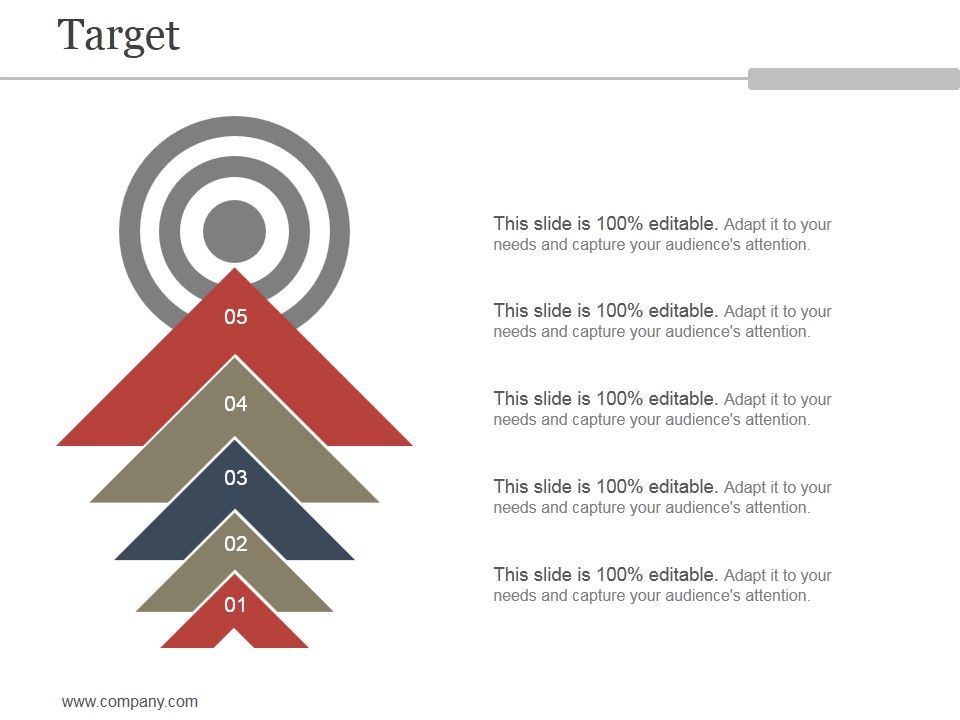 Target

05

04

03

02

01

This slide is 100% editable. Adapt it to your needs and capture your audience's attention.

This slide is 100% editable. Adapt it to your needs and capture your audience's attention.

This slide is 100% editable. Adapt it to your needs and capture your audience's attention.

This slide is 100% editable. Adapt it to your needs and capture your audience's attention.

This slide is 100% editable. Adapt it to your needs and capture your audience's attention.

www.company.com